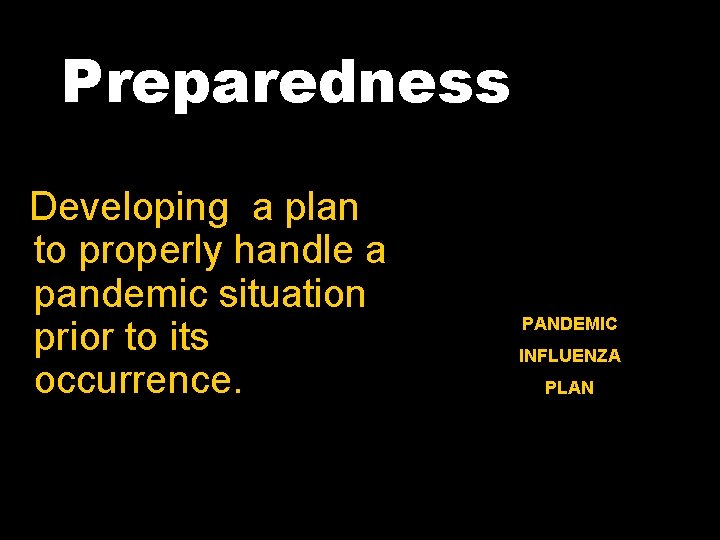 Preparedness

Developing  a plan to properly handle a pandemic situation prior to its occurrence.

PANDEMIC
INFLUENZA
PLAN